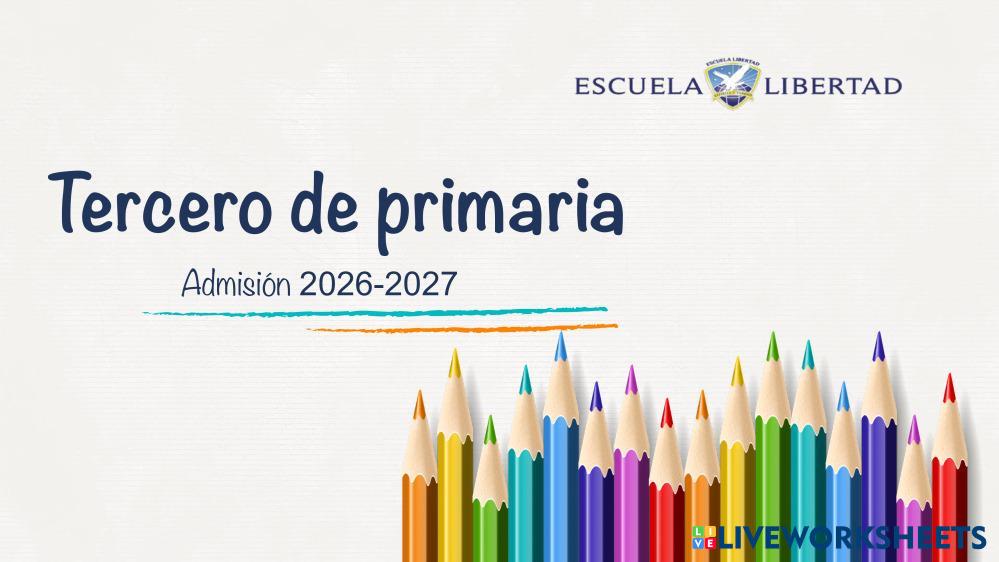 ESCUELA LIBERTAD

ESCUELA LIBERTAD

Tercero de primaria

Admisión 2026-2027

LIVEWORKSHEETS